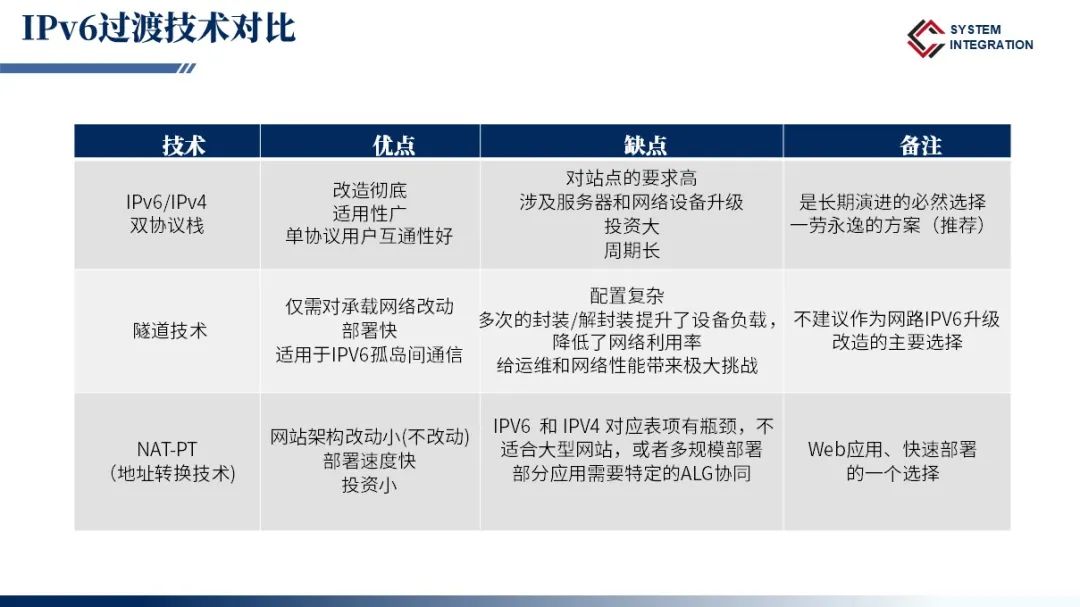 IPv6过渡技术对比

SYSTEM INTEGRATION

| 技术 | 优点 | 缺点 | 备注 |
|---|---|---|---|
| IPv6/IPv4 双协议栈 | 改造彻底 适用性广 单协议用户互通性好 | 对站点的要求高 涉及服务器和网络设备升级 投资大 周期长 | 是长期演进的必然选择 一劳永逸的方案（推荐） |
| 隧道技术 | 仅需对承载网络改动 部署快 适用于IPV6孤岛间通信 | 配置复杂 多次的封装/解封装提升了设备负载，降低了网络利用率 给运维和网络性能带来极大挑战 | 不建议作为网路IPV6升级改造的主要选择 |
| NAT-PT (地址转换技术) | 网站架构改动小(不改动) 部署速度快 投资小 | IPV6 和 IPV4 对应表项有瓶颈，不适合大型网站，或者多规模部署 部分应用需要特定的ALG协同 | Web应用、快速部署的一个选择 |